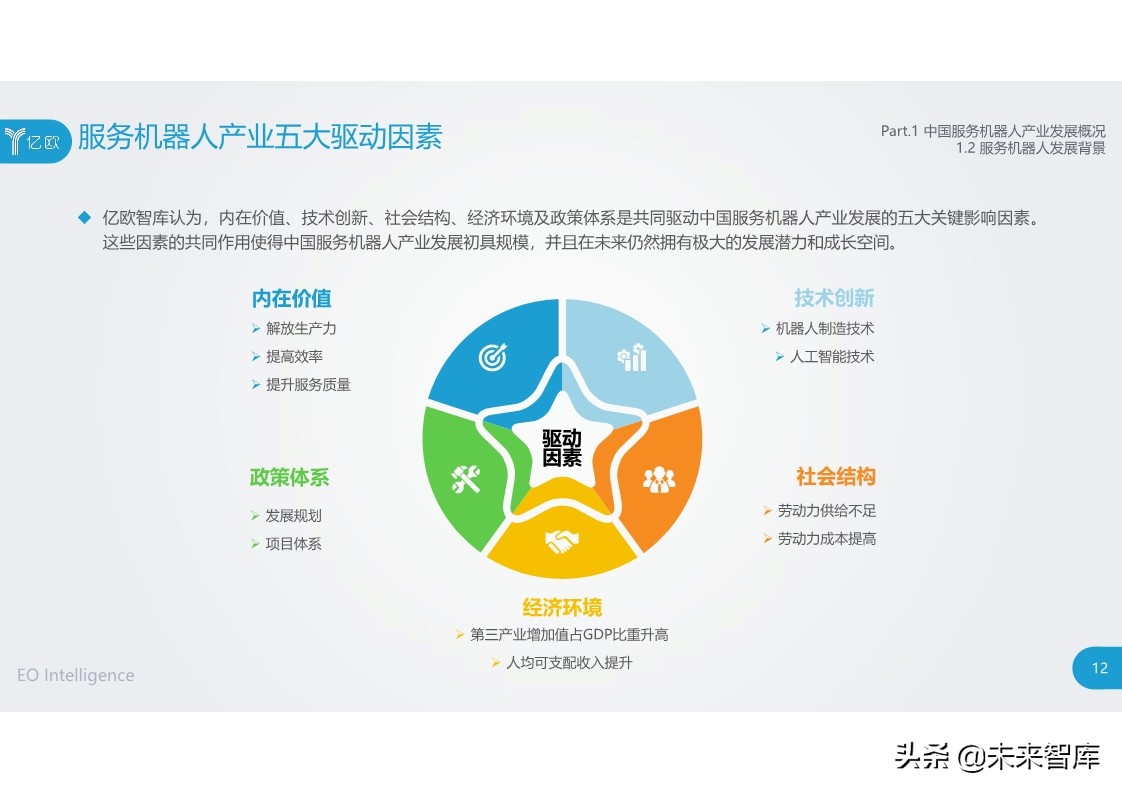 亿欧

服务机器人产业五大驱动因素

Part.1 中国服务机器人产业发展概况
1.2 服务机器人发展背景

◆ 亿欧智库认为，内在价值、技术创新、社会结构、经济环境及政策体系是共同驱动中国服务机器人产业发展的五大关键影响因素。这些因素的共同作用使得中国服务机器人产业发展初具规模，并且在未来仍然拥有极大的发展潜力和成长空间。

内在价值
➢ 解放生产力
➢ 提高效率
➢ 提升服务质量

技术创新
➢ 机器人制造技术
➢ 人工智能技术

驱动因素

政策体系
➢ 发展规划
➢ 项目体系

社会结构
➢ 劳动力供给不足
➢ 劳动力成本提高

经济环境
➢ 第三产业增加值占GDP比重升高
➢ 人均可支配收入提升

EO Intelligence

12

头条 @未来智库